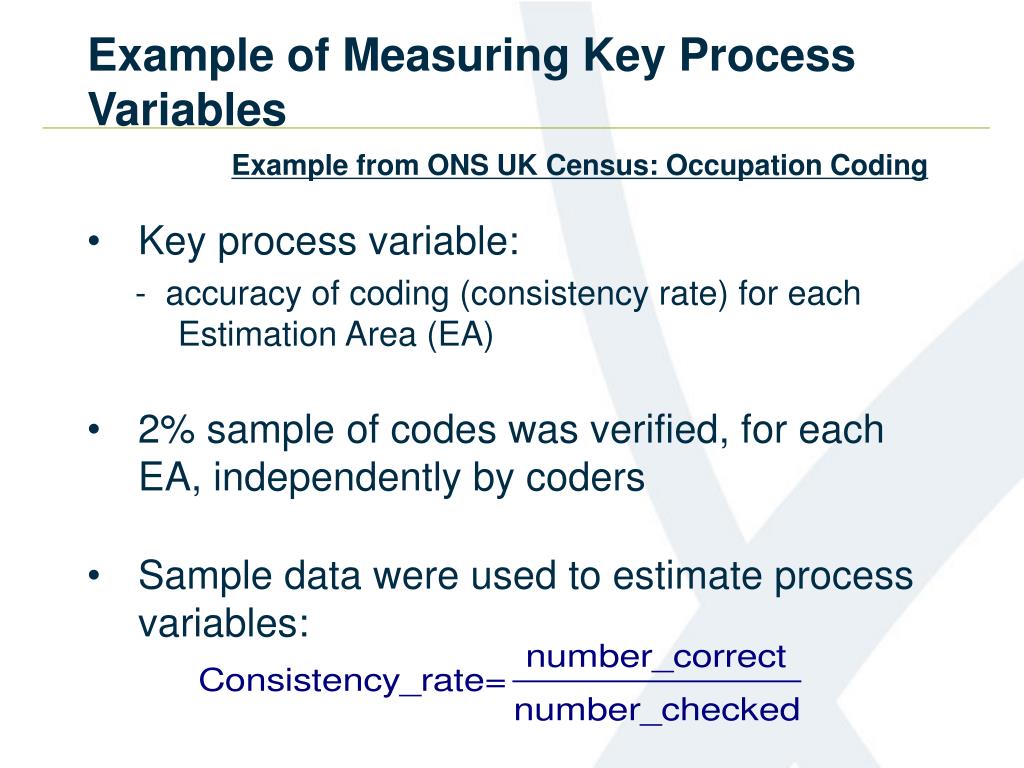 Example of Measuring Key Process Variables

Example from ONS UK Census: Occupation Coding

• Key process variable:
- accuracy of coding (consistency rate) for each Estimation Area (EA)

• 2% sample of codes was verified, for each EA, independently by coders

• Sample data were used to estimate process variables:

$\text{Consistency\_rate} = \frac{\text{number\_correct}}{\text{number\_checked}}$